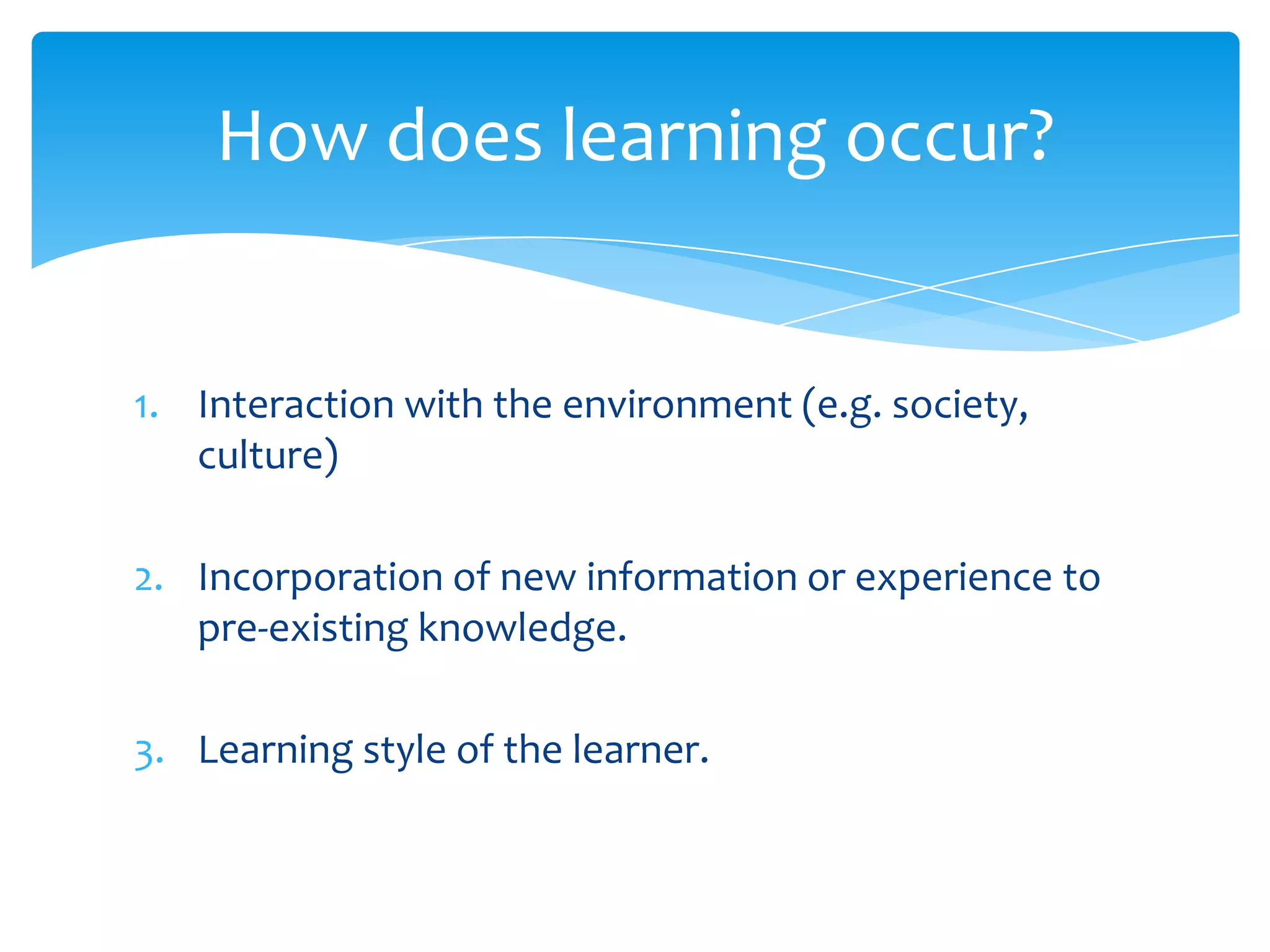 How does learning occur?

1. Interaction with the environment (e.g. society, culture)

2. Incorporation of new information or experience to pre-existing knowledge.

3. Learning style of the learner.